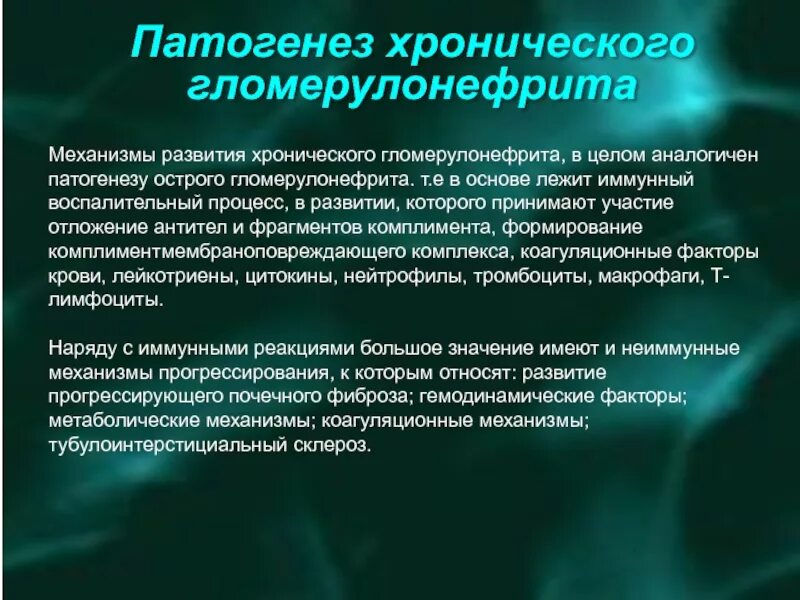 Патогенез хронического гломерулонефрита

Механизмы развития хронического гломерулонефрита, в целом аналогичен патогенезу острого гломерулонефрита. т.е в основе лежит иммунный воспалительный процесс, в развитии, которого принимают участие отложение антител и фрагментов комплимента, формирование комплиментмембраноповреждающего комплекса, коагуляционные факторы крови, лейкотриены, цитокины, нейтрофилы, тромбоциты, макрофаги, Т-лимфоциты.

Наряду с иммунными реакциями большое значение имеют и неиммунные механизмы прогрессирования, к которым относят: развитие прогрессирующего почечного фиброза; гемодинамические факторы; метаболические механизмы; коагуляционные механизмы; тубулоинтерстициальный склероз.